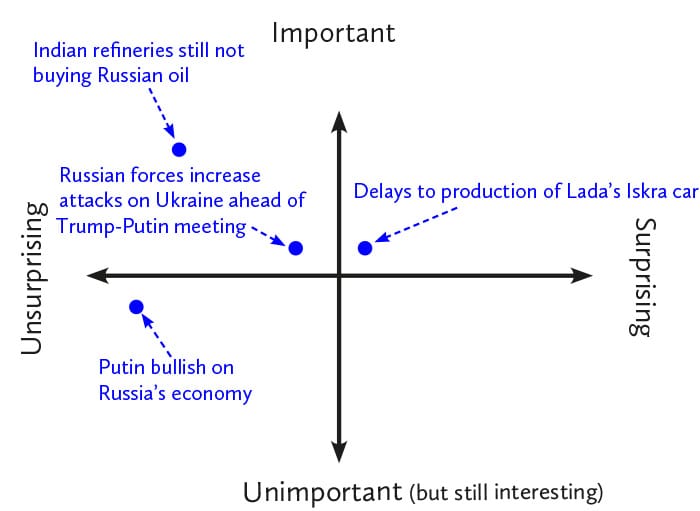 Important

Indian refineries still not buying Russian oil

Russian forces increase attacks on Ukraine ahead of Trump-Putin meeting

Delays to production of Lada's Iskra car

Unsurprising

Surprising

Putin bullish on Russia's economy

Unimportant (but still interesting)